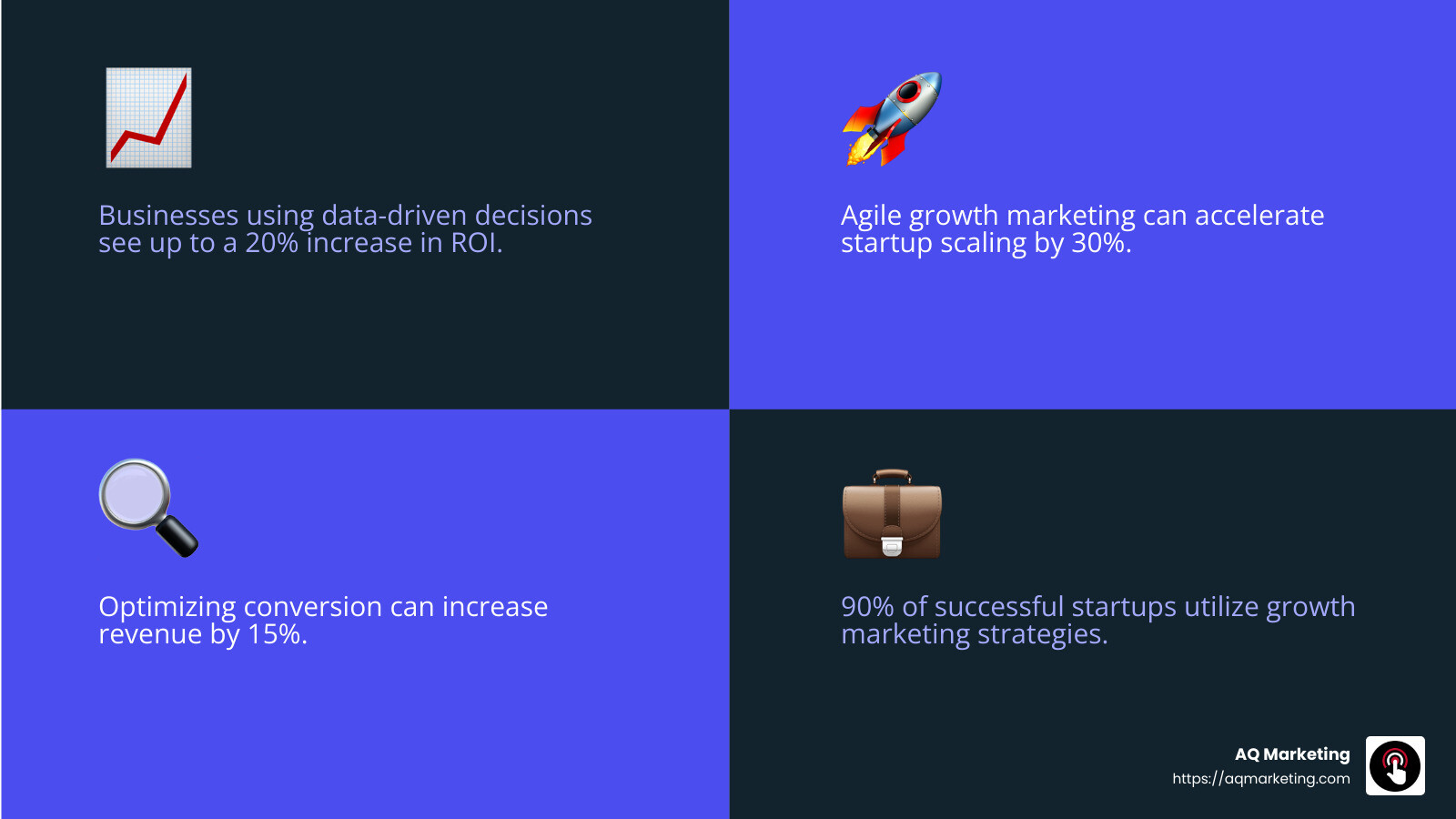 Businesses using data-driven decisions see up to a 20% increase in ROI.

Agile growth marketing can accelerate startup scaling by 30%.

Optimizing conversion can increase revenue by 15%.

90% of successful startups utilize growth marketing strategies.

AQ Marketing
https://aqmarketing.com